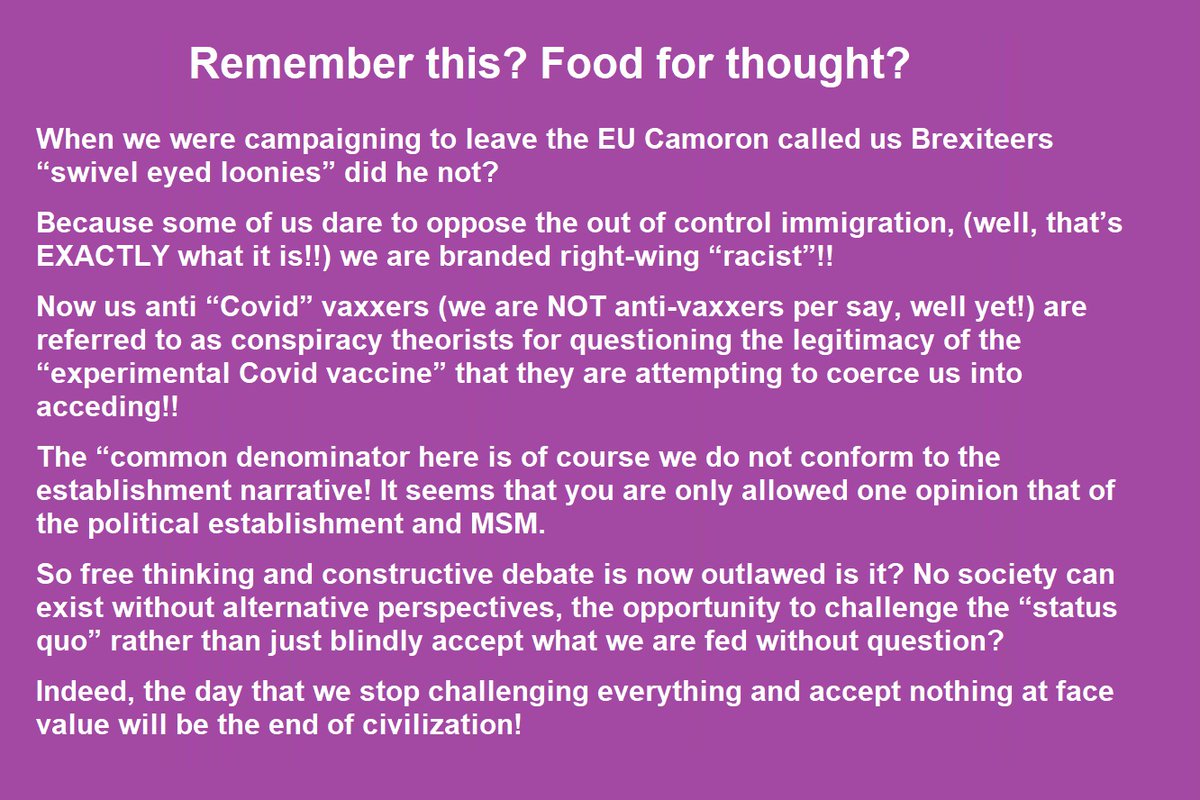 Remember this? Food for thought?

When we were campaigning to leave the EU Camoron called us Brexiteers “swivel eyed loonies” did he not?

Because some of us dare to oppose the out of control immigration, (well, that’s EXACTLY what it is!!) we are branded right-wing “racist”!!

Now us anti “Covid” vaxxers (we are NOT anti-vaxxers per say, well yet!) are referred to as conspiracy theorists for questioning the legitimacy of the “experimental Covid vaccine” that they are attempting to coerce us into acceding!!

The “common denominator here is of course we do not conform to the establishment narrative! It seems that you are only allowed one opinion that of the political establishment and MSM.

So free thinking and constructive debate is now outlawed is it? No society can exist without alternative perspectives, the opportunity to challenge the “status quo” rather than just blindly accept what we are fed without question?

Indeed, the day that we stop challenging everything and accept nothing at face value will be the end of civilization!